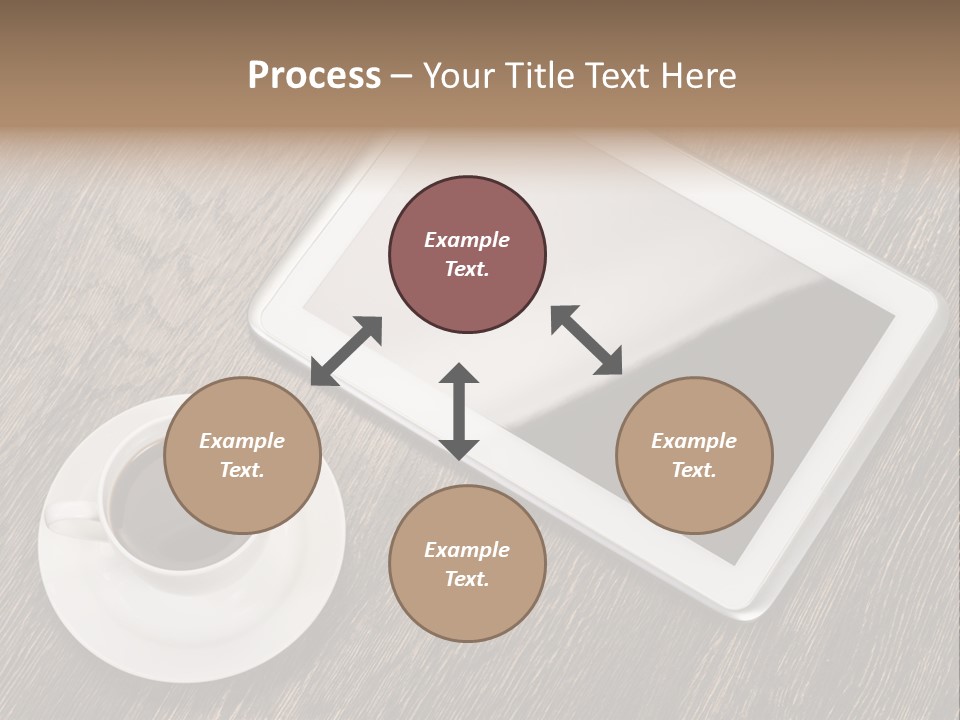 Process – Your Title Text Here

Example Text.

Example Text.

Example Text.

Example Text.